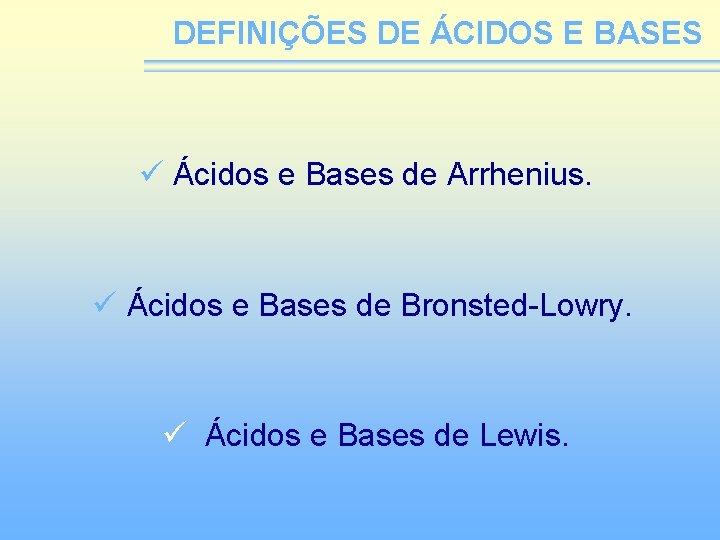 DEFINIÇÕES DE ÁCIDOS E BASES

✓ Ácidos e Bases de Arrhenius.

✓ Ácidos e Bases de Bronsted-Lowry.

✓ Ácidos e Bases de Lewis.